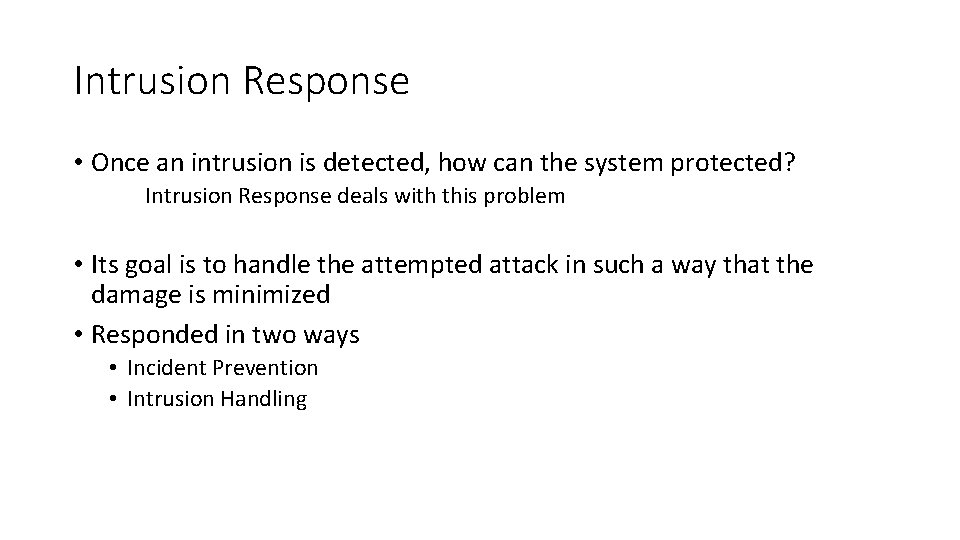 Intrusion Response

• Once an intrusion is detected, how can the system protected?
Intrusion Response deals with this problem

• Its goal is to handle the attempted attack in such a way that the damage is minimized
• Responded in two ways
  • Incident Prevention
  • Intrusion Handling